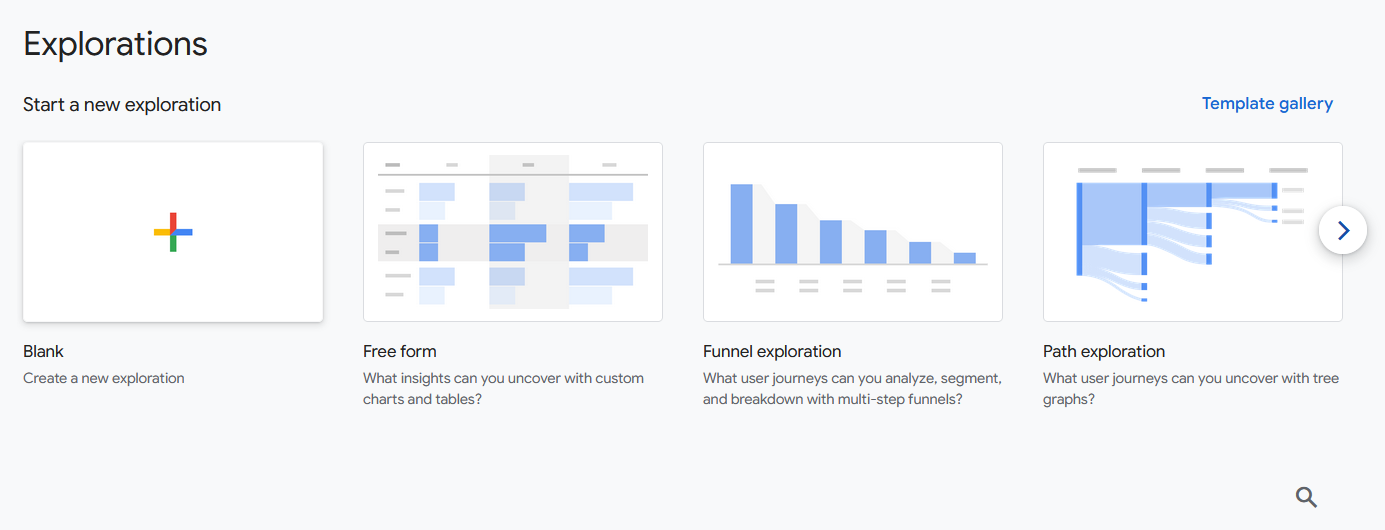 Explorations

Start a new exploration

Template gallery

Blank

Create a new exploration

Free form

What insights can you uncover with custom charts and tables?

Funnel exploration

What user journeys can you analyze, segment, and breakdown with multi-step funnels?

Path exploration

What user journeys can you uncover with tree graphs?